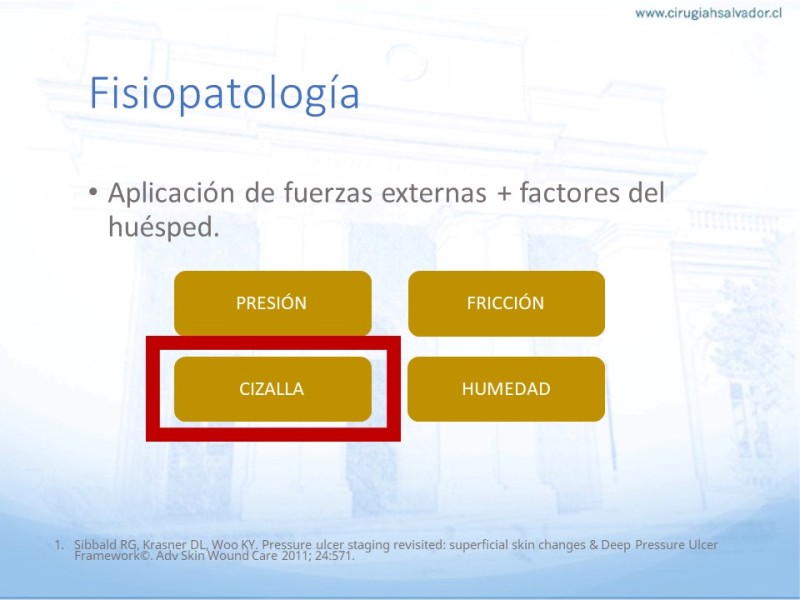 www.cirugiahsalvador.cl

Fisiopatología

• Aplicación de fuerzas externas + factores del huésped.

PRESIÓN

FRICCIÓN

CIZALLA

HUMEDAD

1. Sibbald RG, Krasner DL, Woo KY. Pressure ulcer staging revisited: superficial skin changes & Deep Pressure Ulcer Framework©. Adv Skin Wound Care 2011; 24:571.